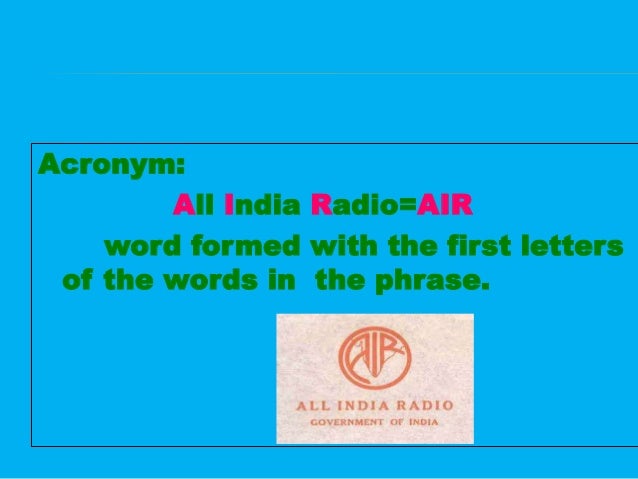 Acronym:

All India Radio=AIR

word formed with the first letters of the words in the phrase.

AIR

ALL INDIA RADIO
GOVERNMENT OF INDIA